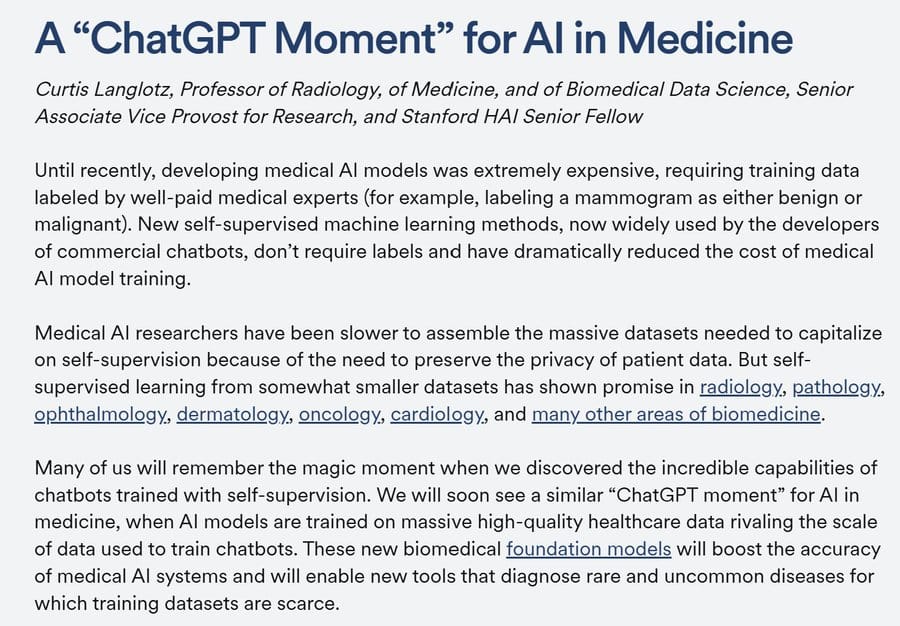 A “ChatGPT Moment” for AI in Medicine

Curtis Langlotz, Professor of Radiology, of Medicine, and of Biomedical Data Science, Senior Associate Vice Provost for Research, and Stanford HAI Senior Fellow

Until recently, developing medical AI models was extremely expensive, requiring training data labeled by well-paid medical experts (for example, labeling a mammogram as either benign or malignant). New self-supervised machine learning methods, now widely used by the developers of commercial chatbots, don’t require labels and have dramatically reduced the cost of medical AI model training.

Medical AI researchers have been slower to assemble the massive datasets needed to capitalize on self-supervision because of the need to preserve the privacy of patient data. But self-supervised learning from somewhat smaller datasets has shown promise in radiology, pathology, ophthalmology, dermatology, oncology, cardiology, and many other areas of biomedicine.

Many of us will remember the magic moment when we discovered the incredible capabilities of chatbots trained with self-supervision. We will soon see a similar “ChatGPT moment” for AI in medicine, when AI models are trained on massive high-quality healthcare data rivaling the scale of data used to train chatbots. These new biomedical foundation models will boost the accuracy of medical AI systems and will enable new tools that diagnose rare and uncommon diseases for which training datasets are scarce.